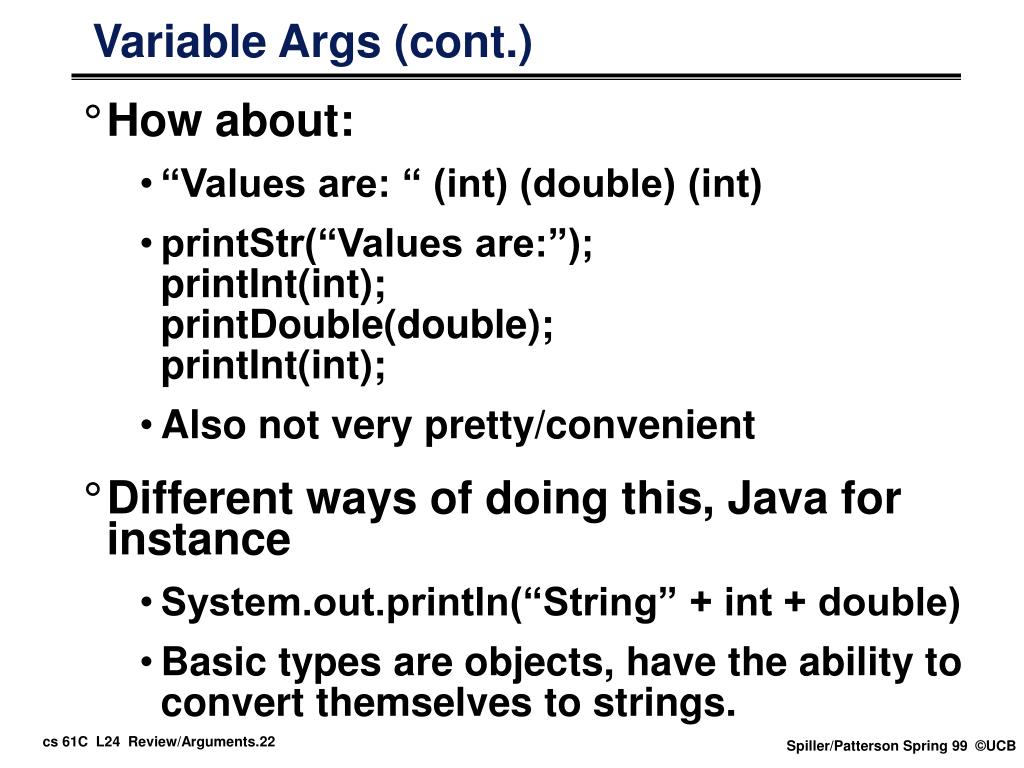 Variable Args (cont.)

° How about:

• “Values are: “ (int) (double) (int)

• printStr(“Values are:”);
printInt(int);
printDouble(double);
printInt(int);

• Also not very pretty/convenient

° Different ways of doing this, Java for instance

• System.out.println(“String” + int + double)

• Basic types are objects, have the ability to convert themselves to strings.

cs 61C L24 Review/Arguments.22

Spiller/Patterson Spring 99 ©UCB